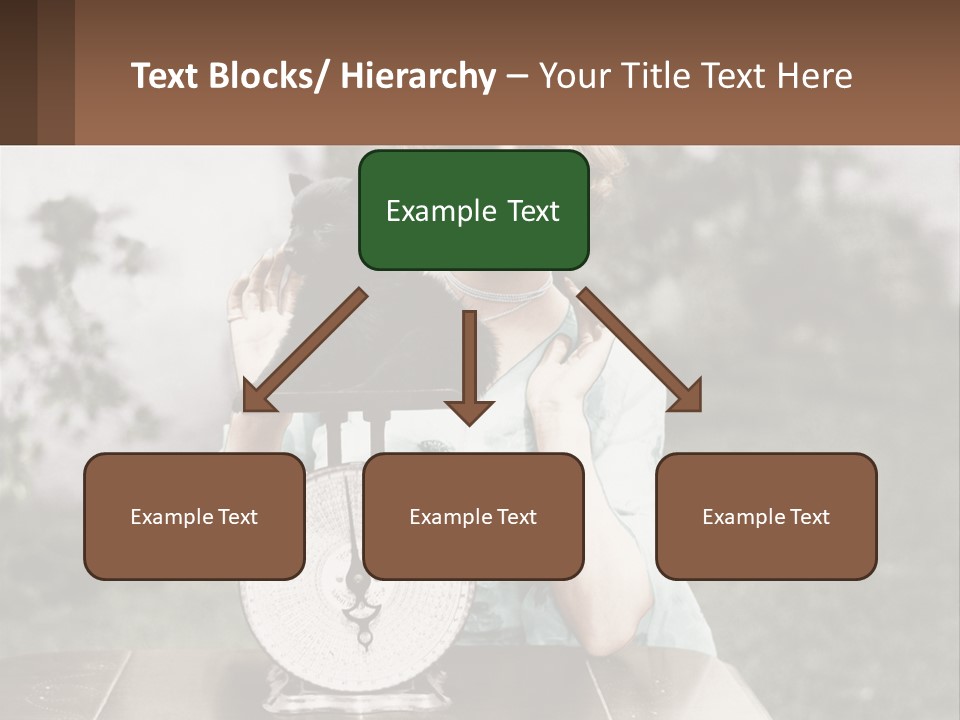 Text Blocks/ Hierarchy – Your Title Text Here

Example Text

Example Text

Example Text

Example Text